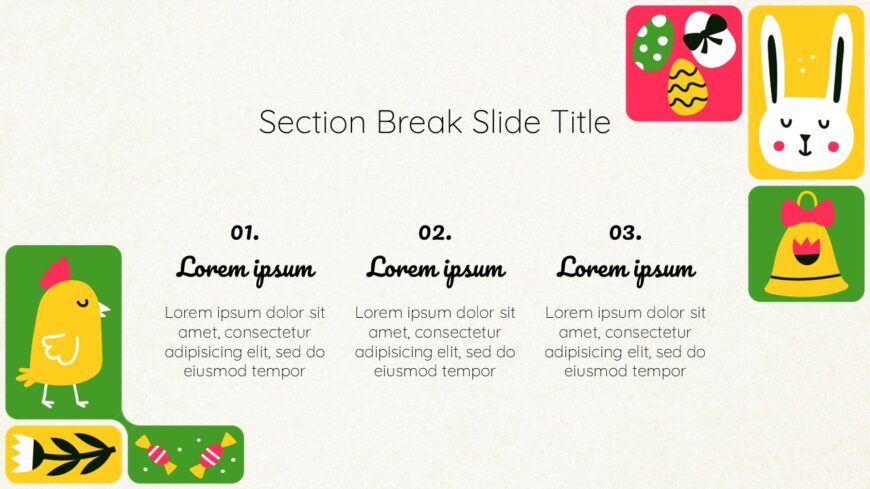 Section Break Slide Title

01.
Lorem ipsum
Lorem ipsum dolor sit amet, consectetur adipisicing elit, sed do eiusmod tempor

02.
Lorem ipsum
Lorem ipsum dolor sit amet, consectetur adipisicing elit, sed do eiusmod tempor

03.
Lorem ipsum
Lorem ipsum dolor sit amet, consectetur adipisicing elit, sed do eiusmod tempor